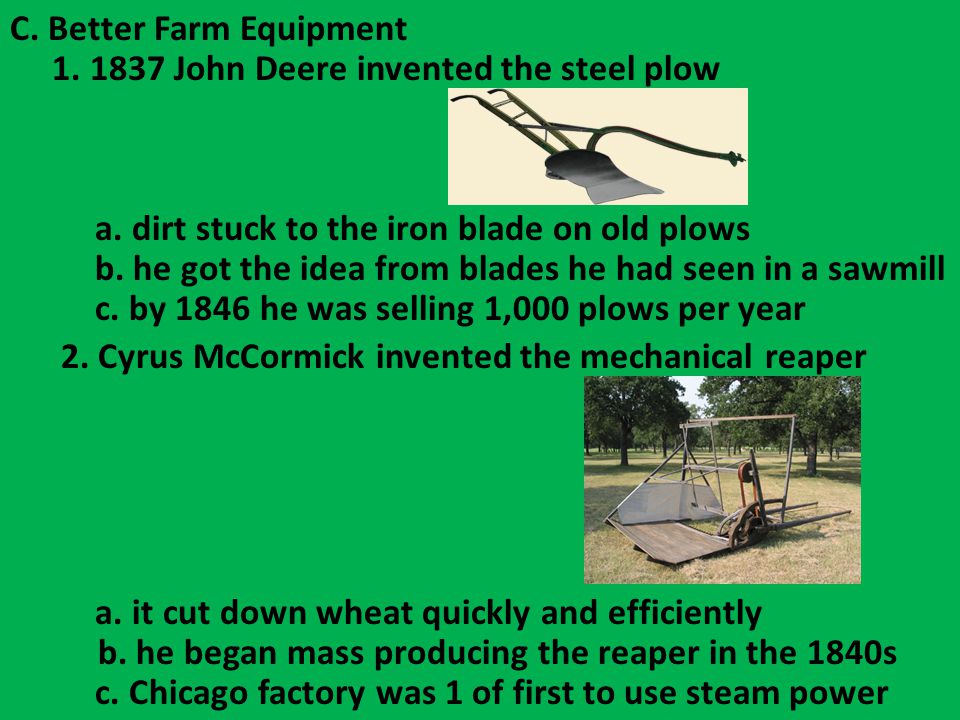 C. Better Farm Equipment
1. 1837 John Deere invented the steel plow
a. dirt stuck to the iron blade on old plows
b. he got the idea from blades he had seen in a sawmill
c. by 1846 he was selling 1,000 plows per year
2. Cyrus McCormick invented the mechanical reaper
a. it cut down wheat quickly and efficiently
b. he began mass producing the reaper in the 1840s
c. Chicago factory was 1 of first to use steam power